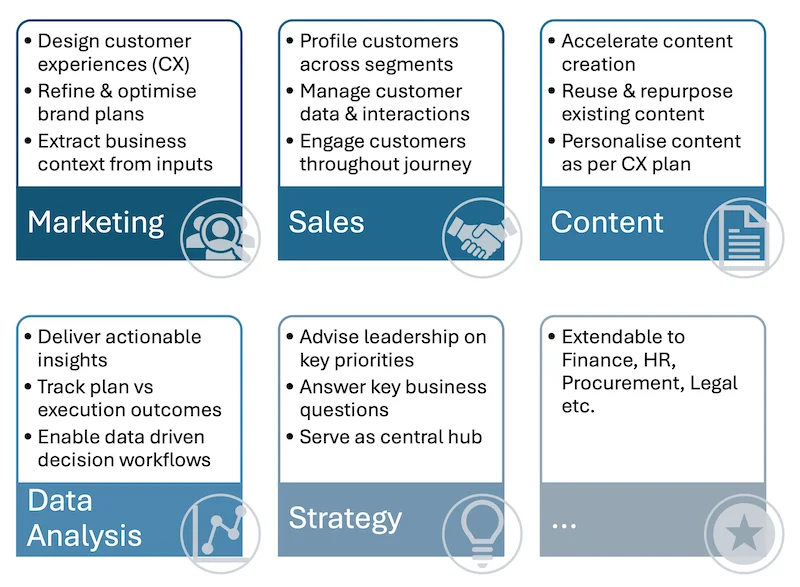 • Design customer experiences (CX)
• Refine & optimise brand plans
• Extract business context from inputs

Marketing

• Profile customers across segments
• Manage customer data & interactions
• Engage customers throughout journey

Sales

• Accelerate content creation
• Reuse & repurpose existing content
• Personalise content as per CX plan

Content

• Deliver actionable insights
• Track plan vs execution outcomes
• Enable data driven decision workflows

Data Analysis

• Advise leadership on key priorities
• Answer key business questions
• Serve as central hub

Strategy

• Extendable to Finance, HR, Procurement, Legal etc.

...